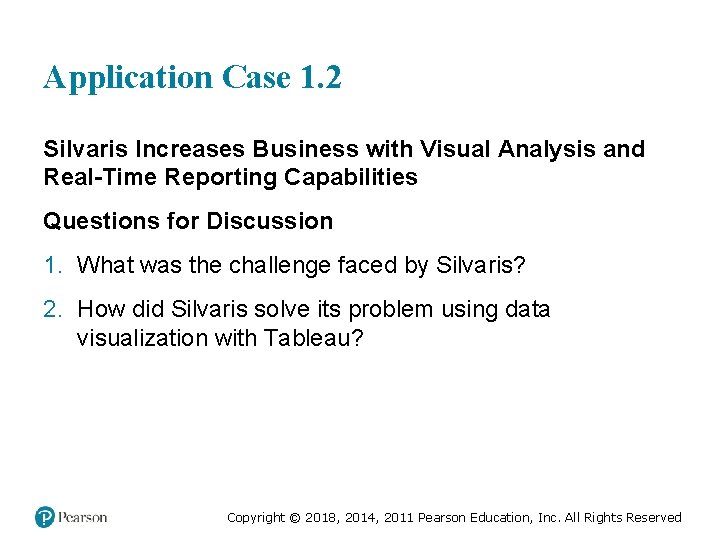 Application Case 1.2

Silvaris Increases Business with Visual Analysis and Real-Time Reporting Capabilities

Questions for Discussion

1. What was the challenge faced by Silvaris?

2. How did Silvaris solve its problem using data visualization with Tableau?

Pearson

Copyright © 2018, 2014, 2011 Pearson Education, Inc. All Rights Reserved